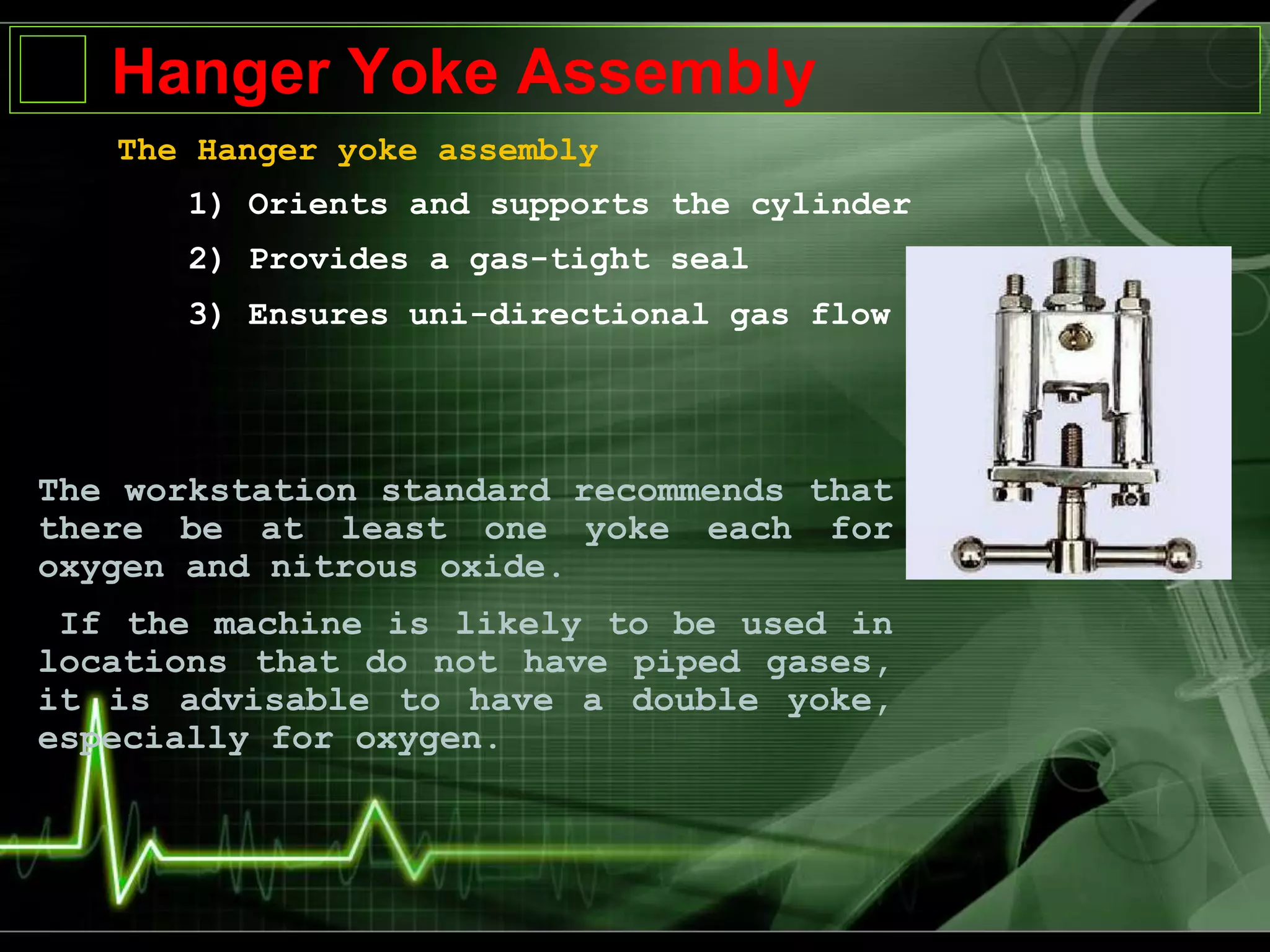 Hanger Yoke Assembly

The Hanger yoke assembly

1) Orients and supports the cylinder

2) Provides a gas-tight seal

3) Ensures uni-directional gas flow

The workstation standard recommends that there be at least one yoke each for oxygen and nitrous oxide.

If the machine is likely to be used in locations that do not have piped gases, it is advisable to have a double yoke, especially for oxygen.